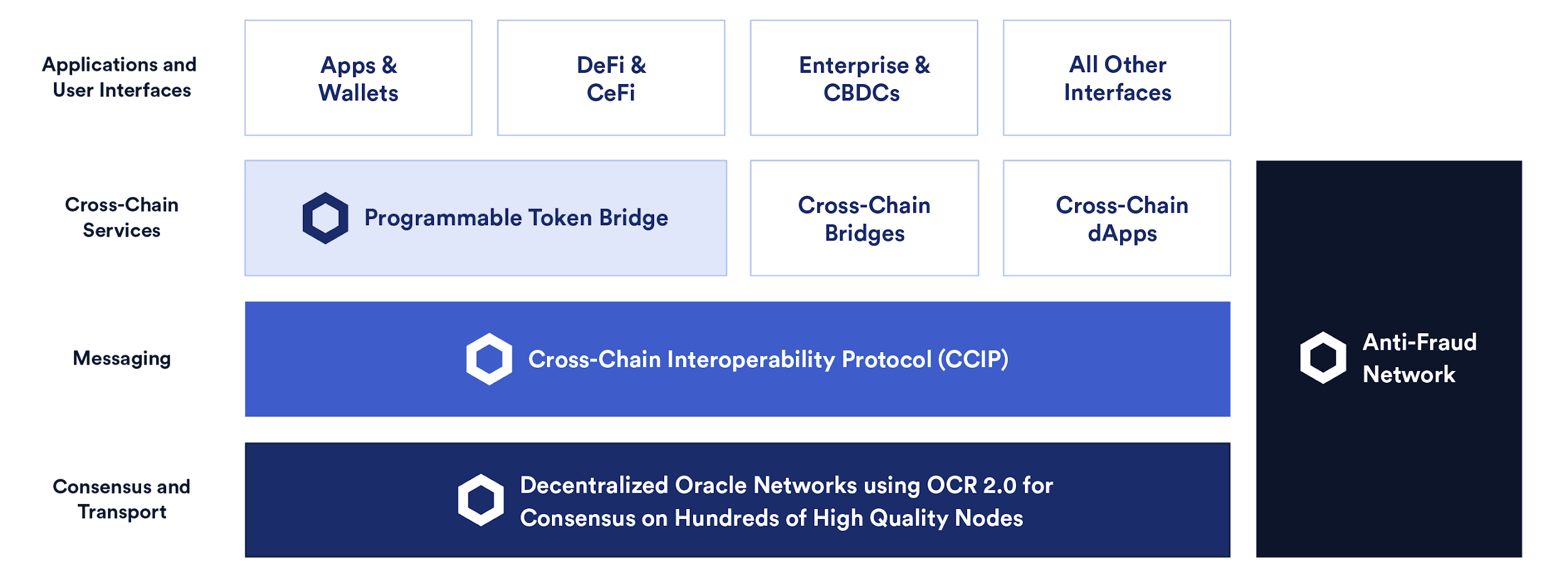 Applications and User Interfaces

Apps & Wallets

DeFi & CeFi

Enterprise & CBDCs

All Other Interfaces

Cross-Chain Services

Programmable Token Bridge

Cross-Chain Bridges

Cross-Chain dApps

Messaging

Cross-Chain Interoperability Protocol (CCIP)

Consensus and Transport

Decentralized Oracle Networks using OCR 2.0 for Consensus on Hundreds of High Quality Nodes

Anti-Fraud Network